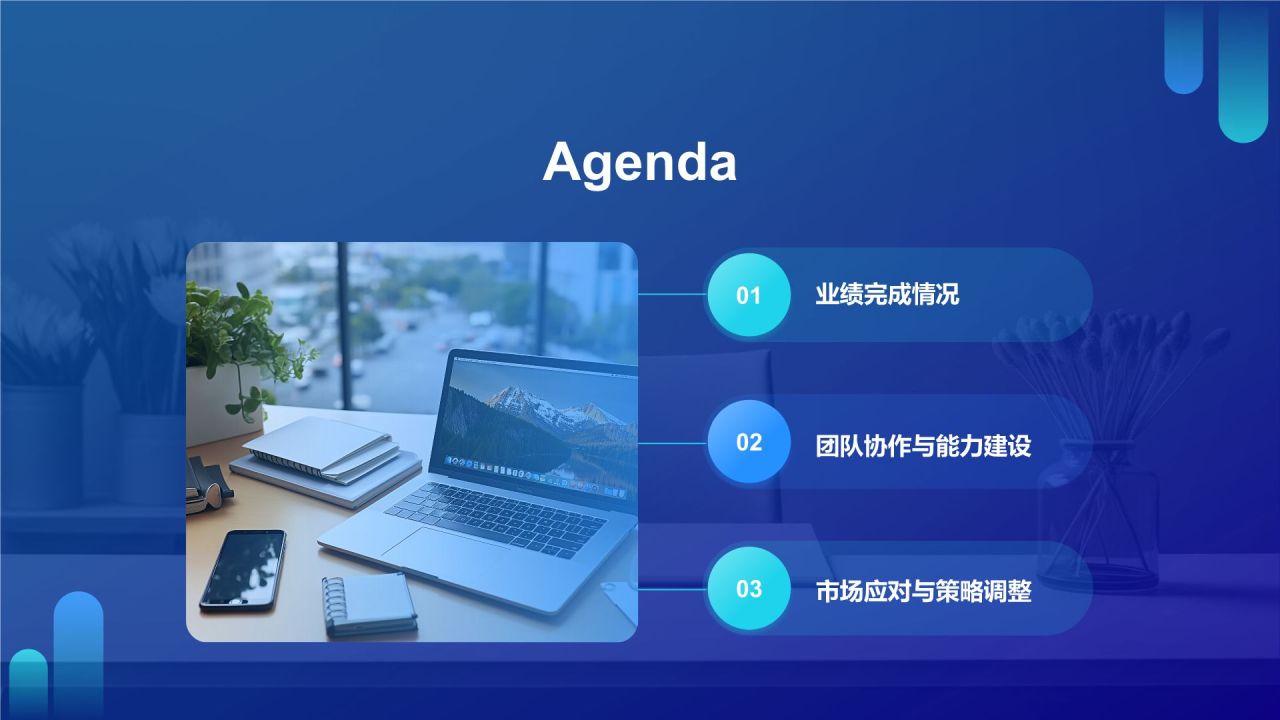 Agenda

01 业绩完成情况

02 团队协作与能力建设

03 市场应对与策略调整